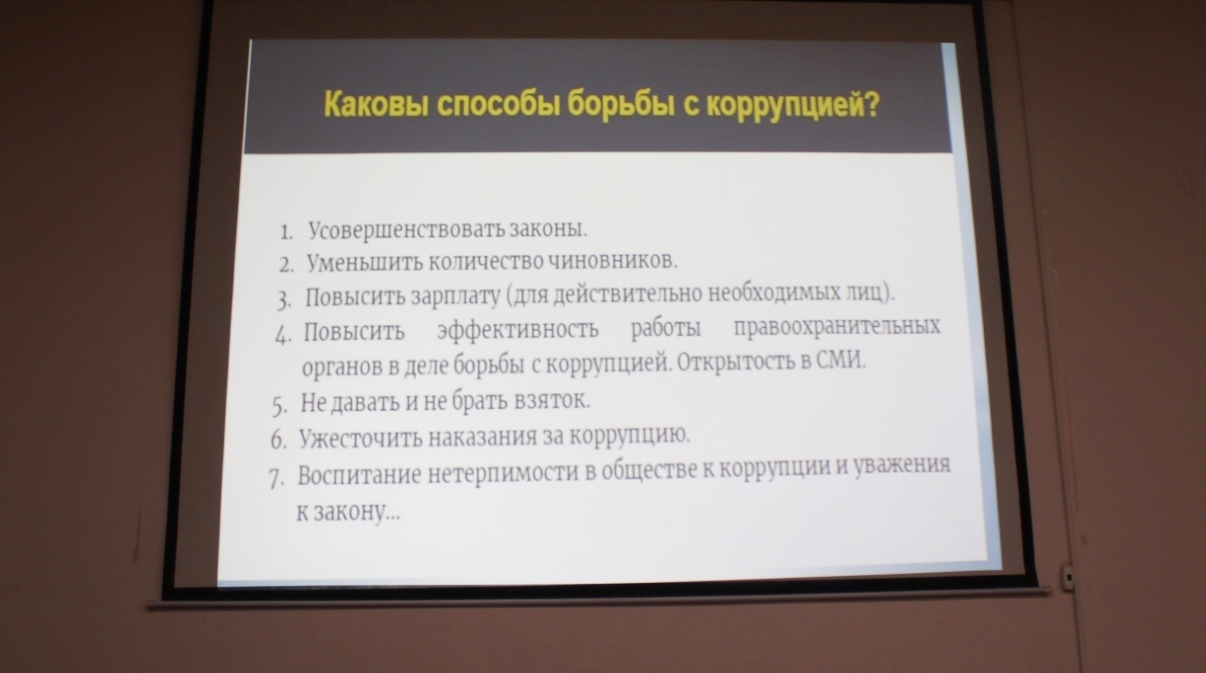 Каковы способы борьбы с коррупцией?

1. Усовершенствовать законы.
2. Уменьшить количество чиновников.
3. Повысить зарплату (для действительно необходимых лиц).
4. Повысить эффективность работы правоохранительных органов в деле борьбы с коррупцией. Открытость в СМИ.
5. Не давать и не брать взяток.
6. Ужесточить наказания за коррупцию.
7. Воспитание нетерпимости в обществе к коррупции и уважения к закону...